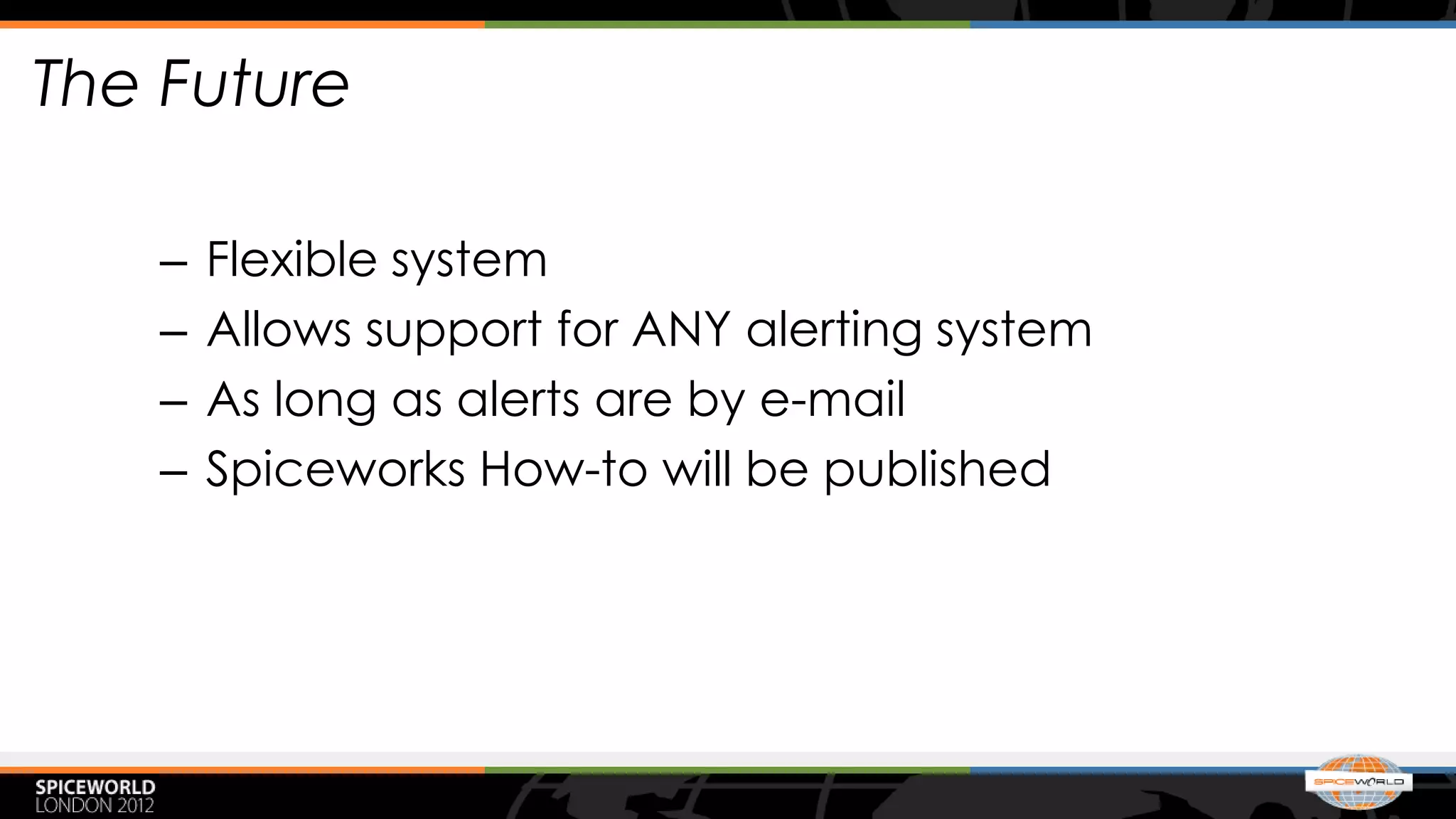 The Future

– Flexible system
– Allows support for ANY alerting system
– As long as alerts are by e-mail
– Spiceworks How-to will be published

SPICEWORLD
LONDON 2012

SPICEWORLD